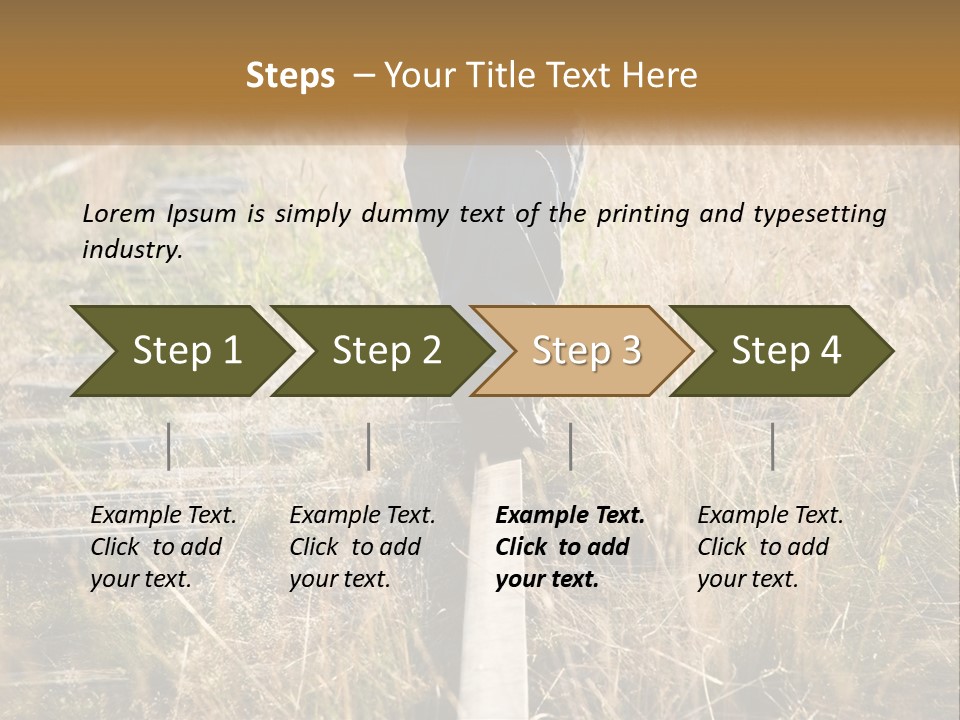 Steps – Your Title Text Here

Lorem Ipsum is simply dummy text of the printing and typesetting industry.

Step 1

Step 2

Step 3

Step 4

Example Text. Click to add your text.

Example Text. Click to add your text.

Example Text. Click to add your text.

Example Text. Click to add your text.